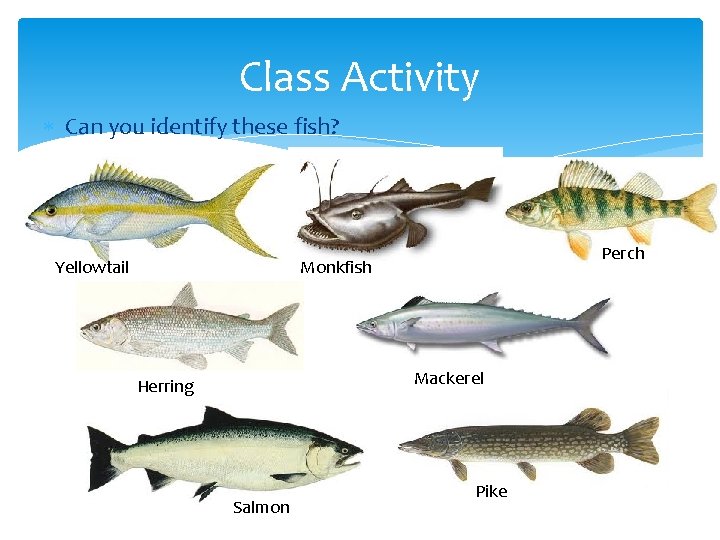 Class Activity

Can you identify these fish?

Yellowtail

Monkfish

Perch

Herring

Mackerel

Salmon

Pike